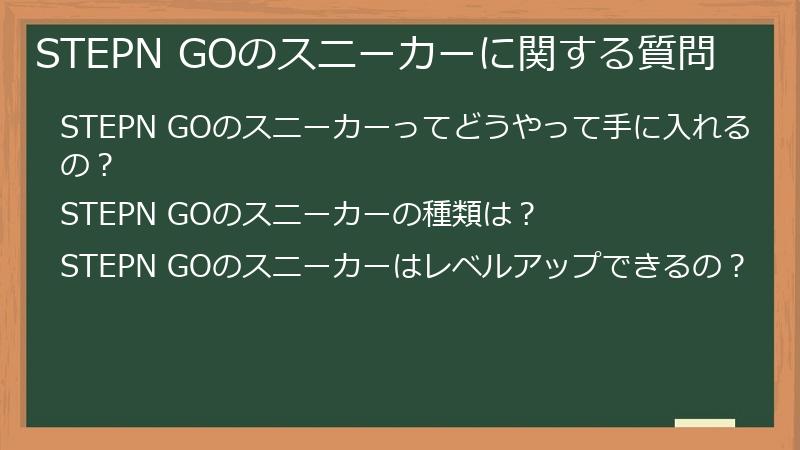 STEPN GOのスニーカーに関する質問

STEPN GOのスニーカーってどうやって手に入れるの？

STEPN GOのスニーカーの種類は？

STEPN GOのスニーカーはレベルアップできるの？